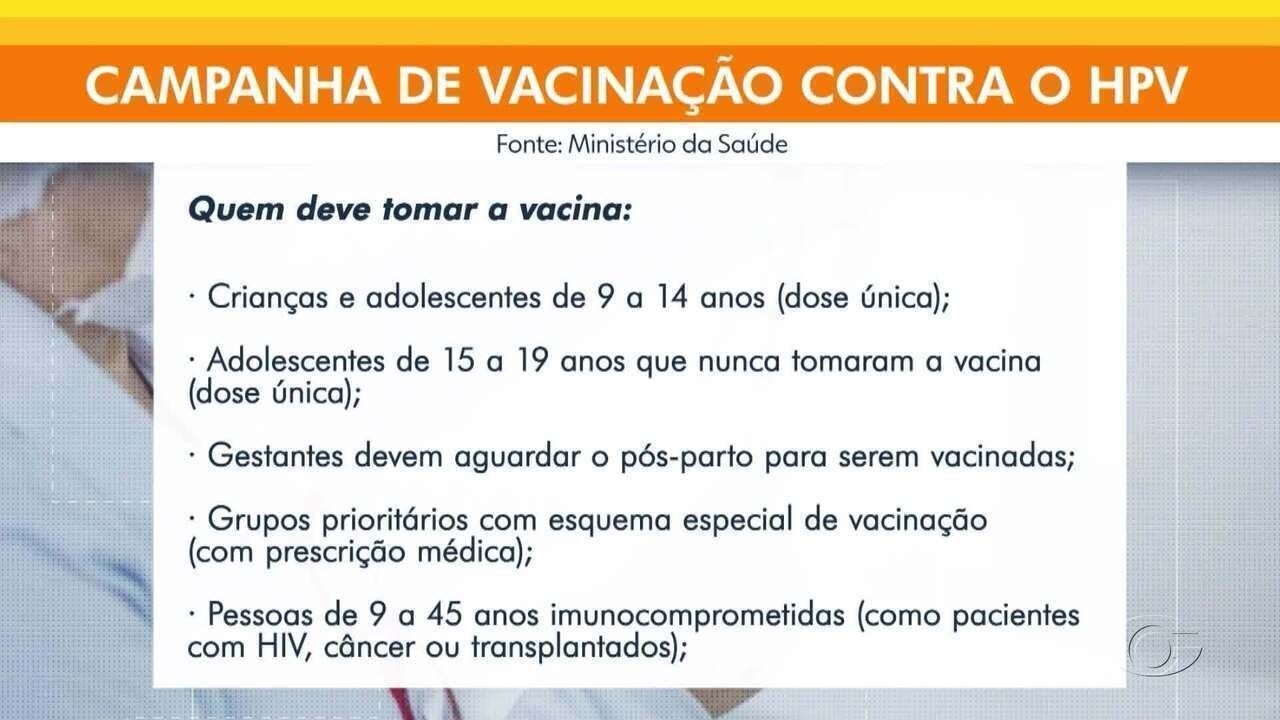 CAMPANHA DE VACINAÇÃO CONTRA O HPV

Fonte: Ministério da Saúde

Quem deve tomar a vacina:

· Crianças e adolescentes de 9 a 14 anos (dose única);

· Adolescentes de 15 a 19 anos que nunca tomaram a vacina (dose única);

· Gestantes devem aguardar o pós-parto para serem vacinadas;

· Grupos prioritários com esquema especial de vacinação (com prescrição médica);

· Pessoas de 9 a 45 anos imunocomprometidas (como pacientes com HIV, câncer ou transplantados);